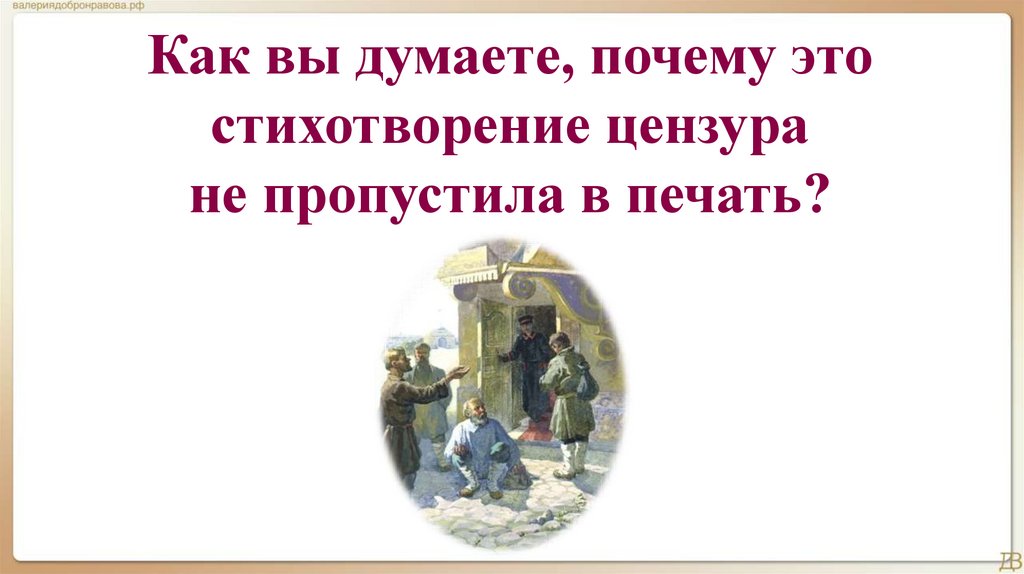 валериядобронравова.рф

Как вы думаете, почему это стихотворение цензура не пропустила в печать?

ДВ